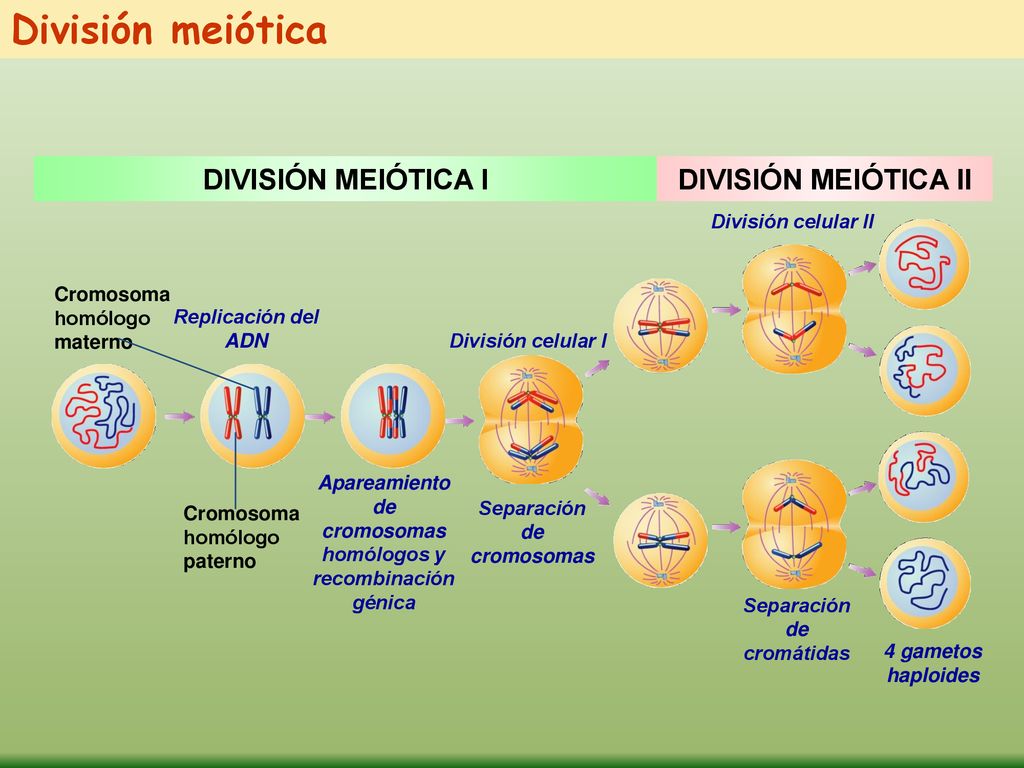 División meiótica

DIVISIÓN MEIÓTICA I

DIVISIÓN MEIÓTICA II

División celular II

Cromosoma homólogo materno

Replicación del ADN

División celular I

Cromosoma homólogo paterno

Apareamiento de cromosomas homólogos y recombinación génica

Separación de cromosomas

Separación de cromátidas

4 gametos haploides